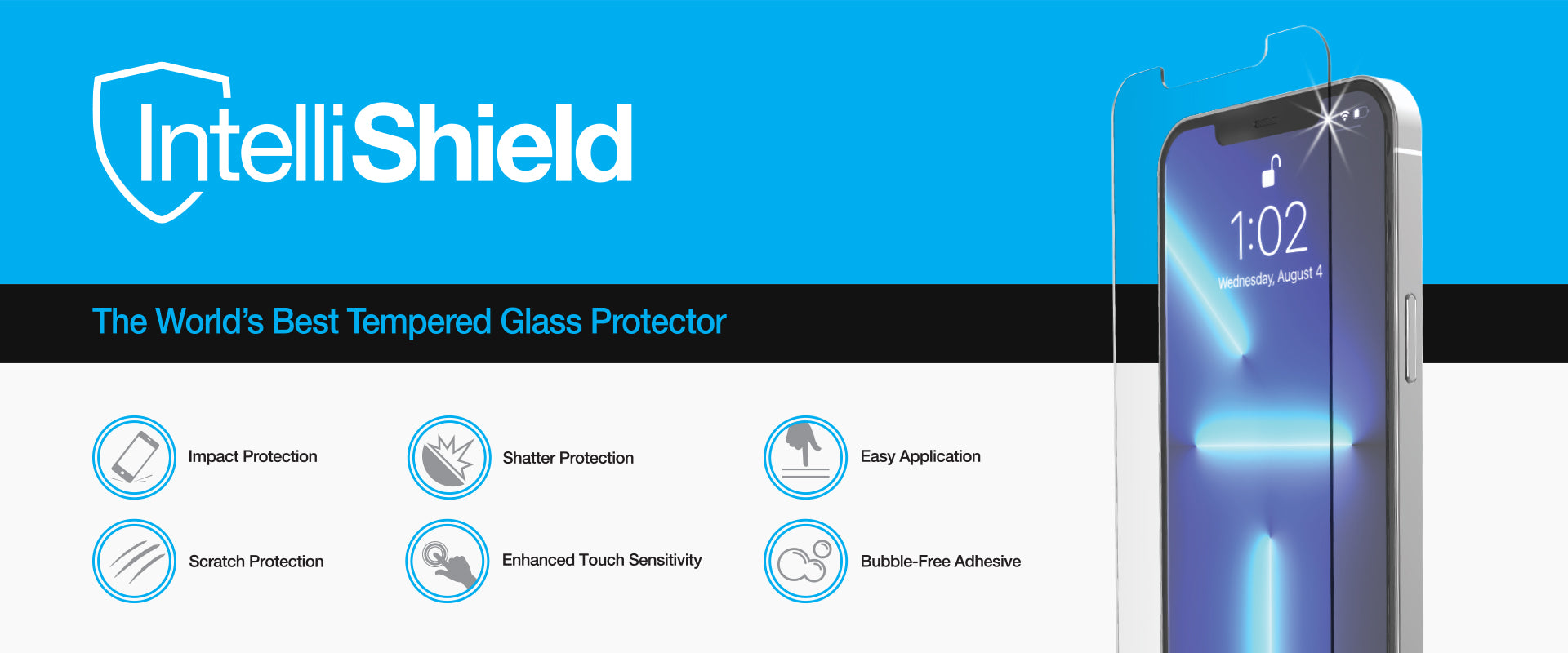 IntelliShield

The World's Best Tempered Glass Protector

Impact Protection

Shatter Protection

Easy Application

Scratch Protection

Enhanced Touch Sensitivity

Bubble-Free Adhesive

1:02
Wednesday, August 4